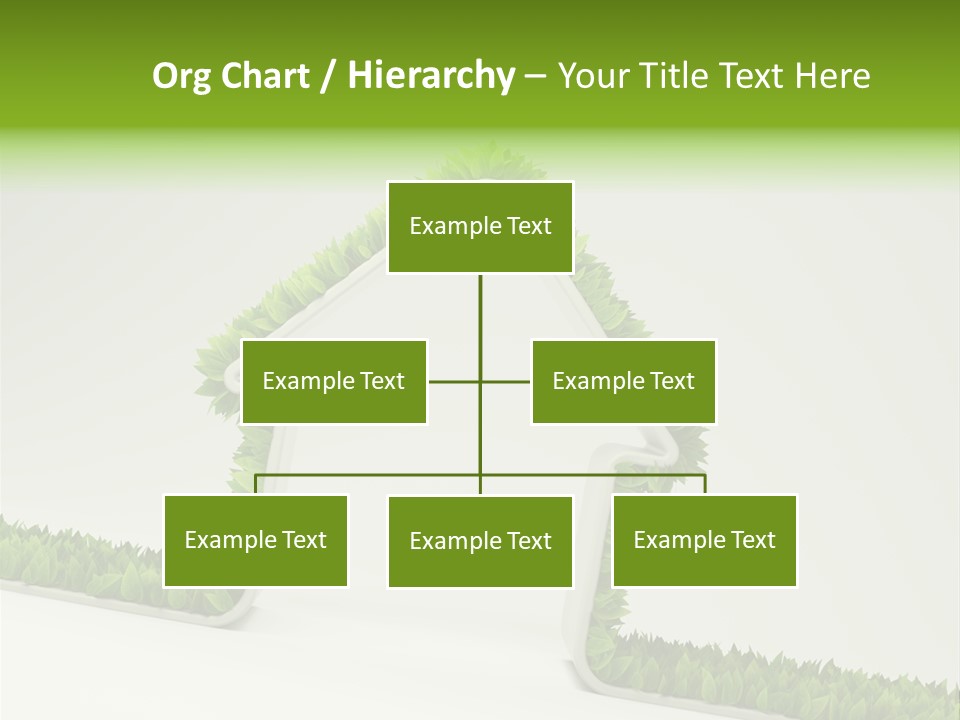 Org Chart / Hierarchy – Your Title Text Here

Example Text

Example Text

Example Text

Example Text

Example Text

Example Text